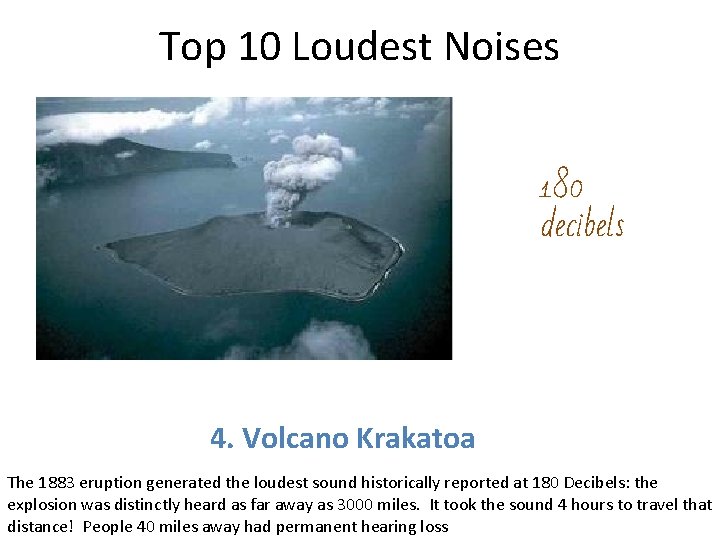 Top 10 Loudest Noises

180 decibels

4. Volcano Krakatoa

The 1883 eruption generated the loudest sound historically reported at 180 Decibels: the explosion was distinctly heard as far away as 3000 miles. It took the sound 4 hours to travel that distance! People 40 miles away had permanent hearing loss